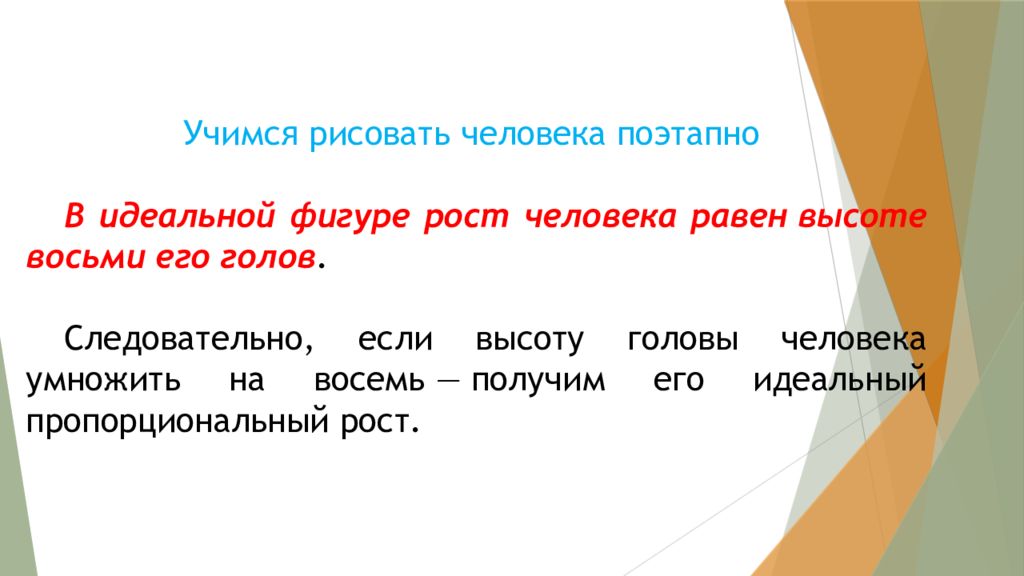 Учимся рисовать человека поэтапно

В идеальной фигуре рост человека равен высоте восьми его голов.

Следовательно, если высоту головы человека умножить на восемь — получим его идеальный пропорциональный рост.